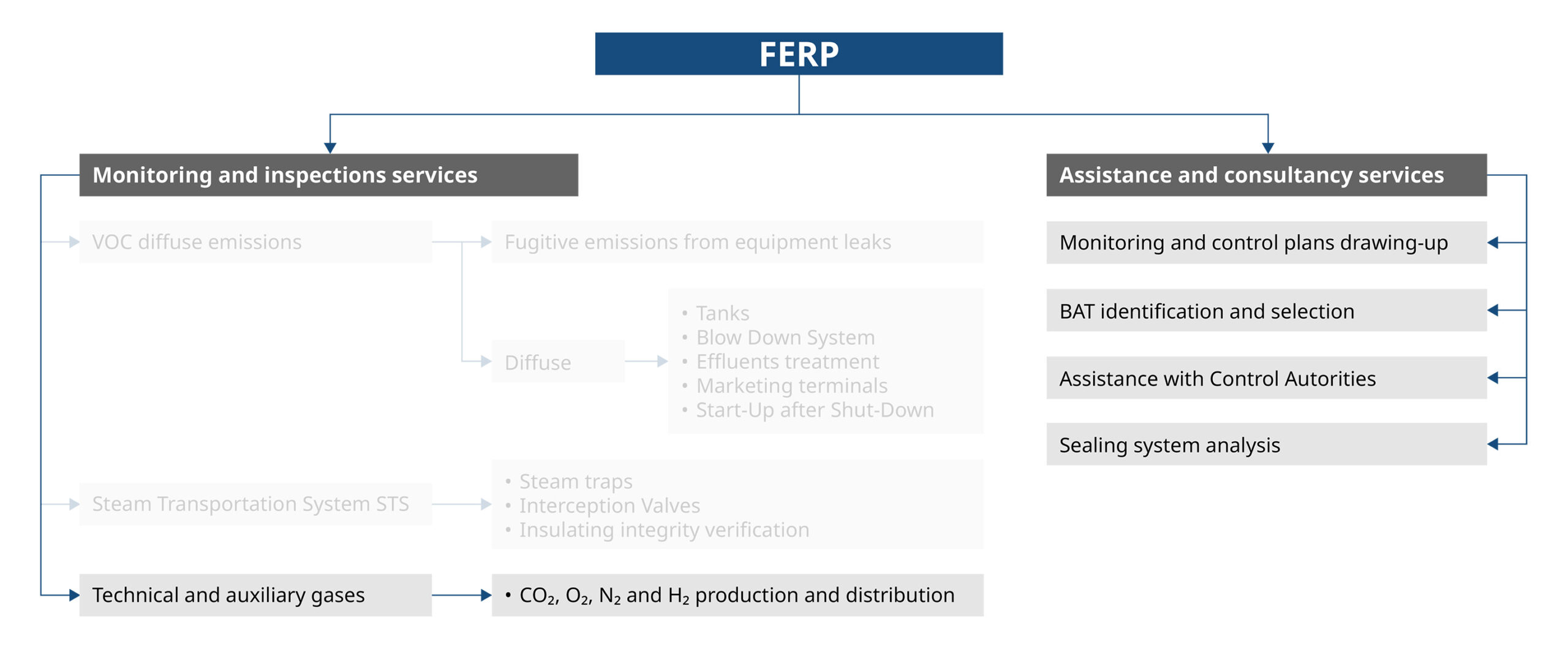 FERP

Monitoring and inspections services

VOC diffuse emissions

Fugitive emissions from equipment leaks

Diffuse

• Tanks
• Blow Down System
• Effluents treatment
• Marketing terminals
• Start-Up after Shut-Down

Steam Transportation System STS

• Steam traps
• Interception Valves
• Insulating integrity verification

Technical and auxiliary gases

• $CO_2$, $O_2$, $N_2$ and $H_2$ production and distribution

Assistance and consultancy services

Monitoring and control plans drawing-up

BAT identification and selection

Assistance with Control Autorities

Sealing system analysis